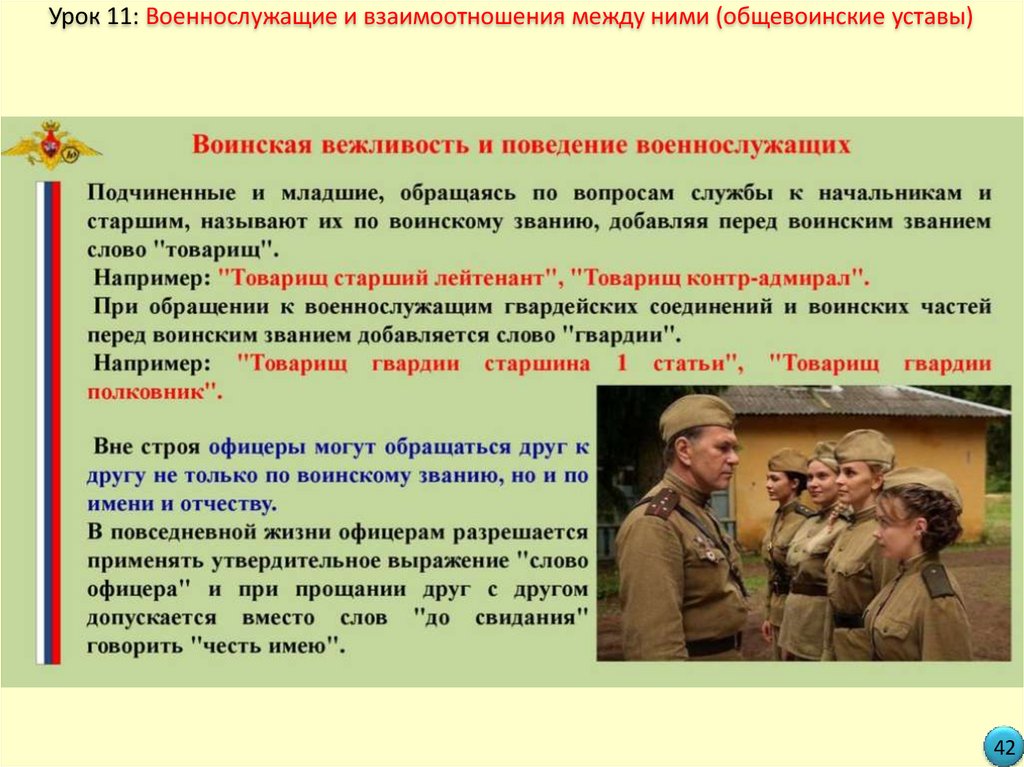 Урок 11: Военнослужащие и взаимоотношения между ними (общевоинские уставы)

Воинская вежливость и поведение военнослужащих

Подчиненные и младшие, обращаясь по вопросам службы к начальникам и старшим, называют их по воинскому званию, добавляя перед воинским званием слово "товарищ".

Например: "Товарищ старший лейтенант", "Товарищ контр-адмирал".

При обращении к военнослужащим гвардейских соединений и воинских частей перед воинским званием добавляется слово "гвардии".

Например: "Товарищ гвардии старшина 1 статьи", "Товарищ гвардии полковник".

Вне строя офицеры могут обращаться друг к другу не только по воинскому званию, но и по имени и отчеству.

В повседневной жизни офицерам разрешается применять утвердительное выражение "слово офицера" и при прощании друг с другом допускается вместо слов "до свидания" говорить "честь имею".

42